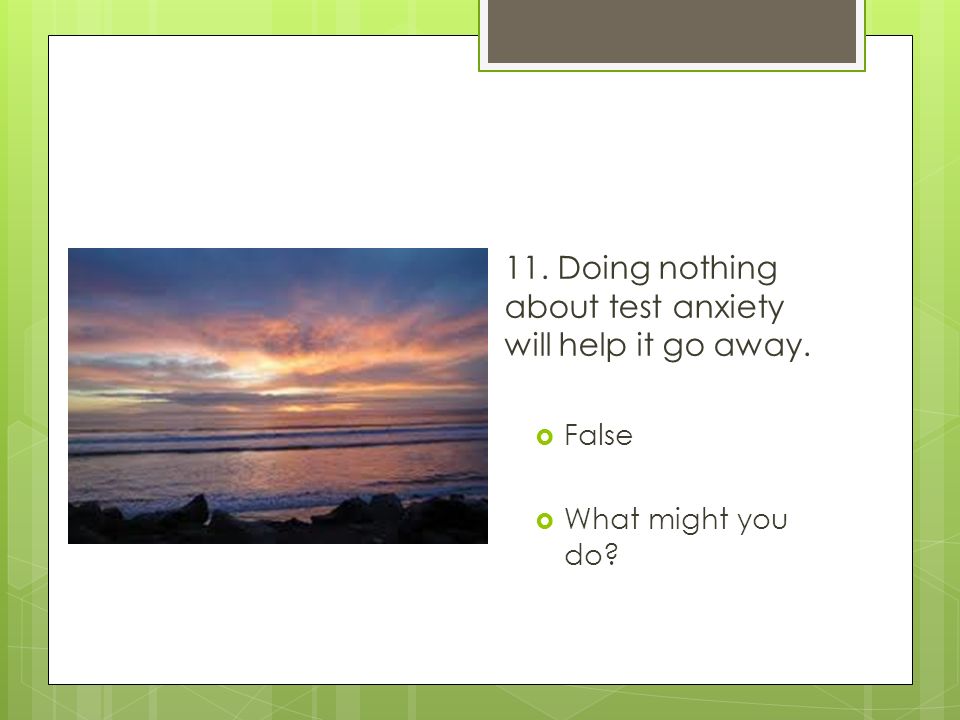 11. Doing nothing about test anxiety will help it go away.

False

What might you do?